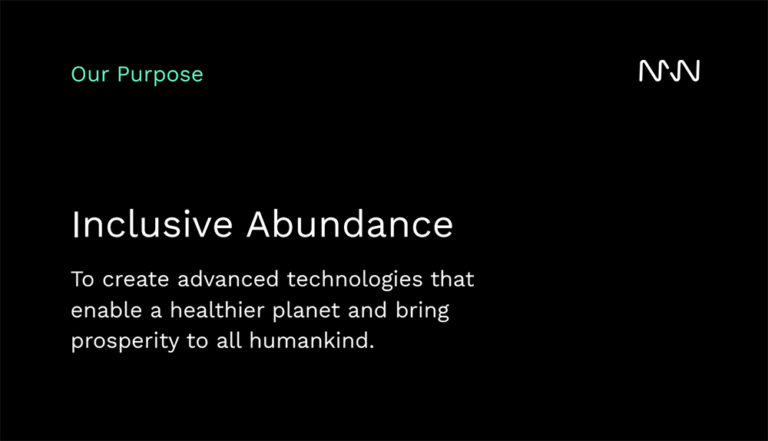 Our Purpose

Inclusive Abundance

To create advanced technologies that enable a healthier planet and bring prosperity to all humankind.